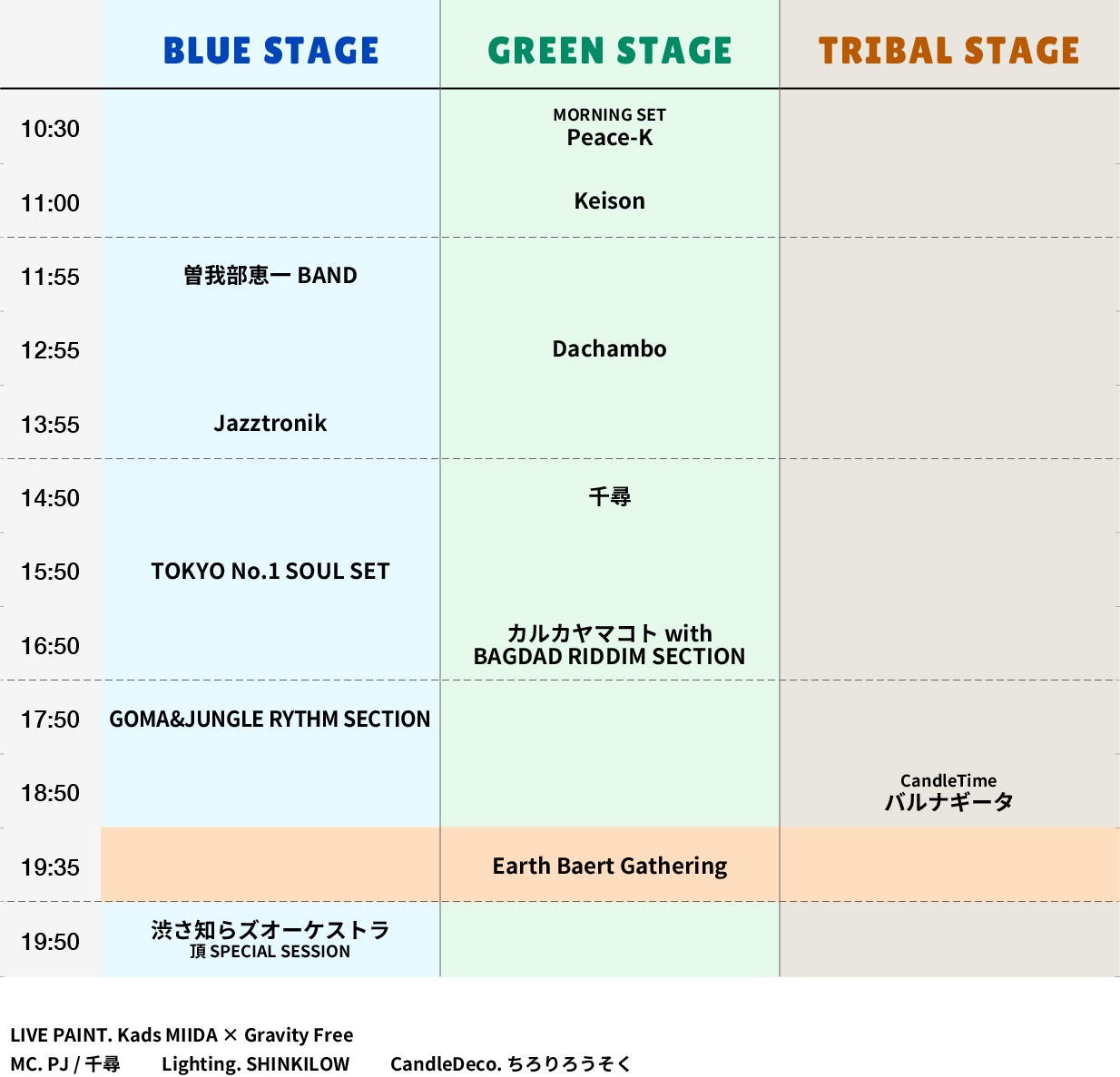 |  | BLUE STAGE | GREEN STAGE | TRIBAL STAGE |
|---|---|---|---|
| 10:30 |  | MORNING SET Peace-K |  |
| 11:00 |  | Keison |  |
| 11:55 | 曽我部恵一 BAND |  |  |
| 12:55 |  | Dachambo |  |
| 13:55 | Jazztronik |  |  |
| 14:50 |  | 千尋 |  |
| 15:50 | TOKYO No.1 SOUL SET |  |  |
| 16:50 |  | カルカヤマコト with BAGDAD RIDDIM SECTION |  |
| 17:50 | GOMA&JUNGLE RYTHM SECTION |  |  |
| 18:50 |  |  | CandleTime バルナギータ |
| 19:35 |  | Earth Baert Gathering |  |
| 19:50 | 渋さ知らズオーケストラ 頂 SPECIAL SESSION |  |  |

LIVE PAINT. Kads MIIDA × Gravity Free
MC. PJ / 千尋 Lighting. SHINKILOW CandleDeco. ちろりろうそく